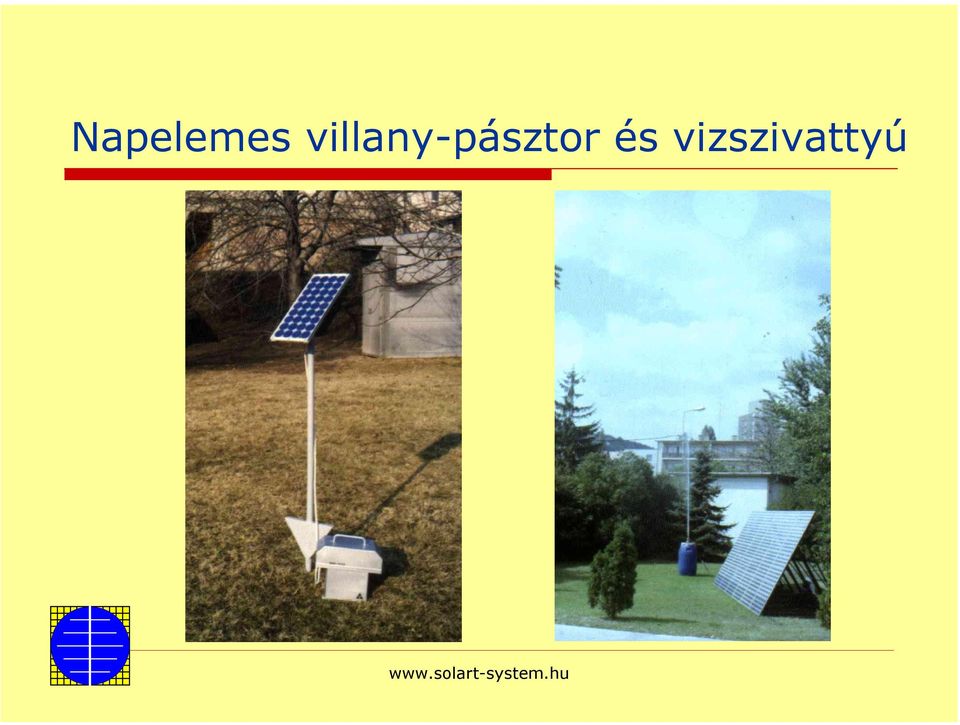 Napelemes villany-pásztor és vizszivattyú

www.solart-system.hu